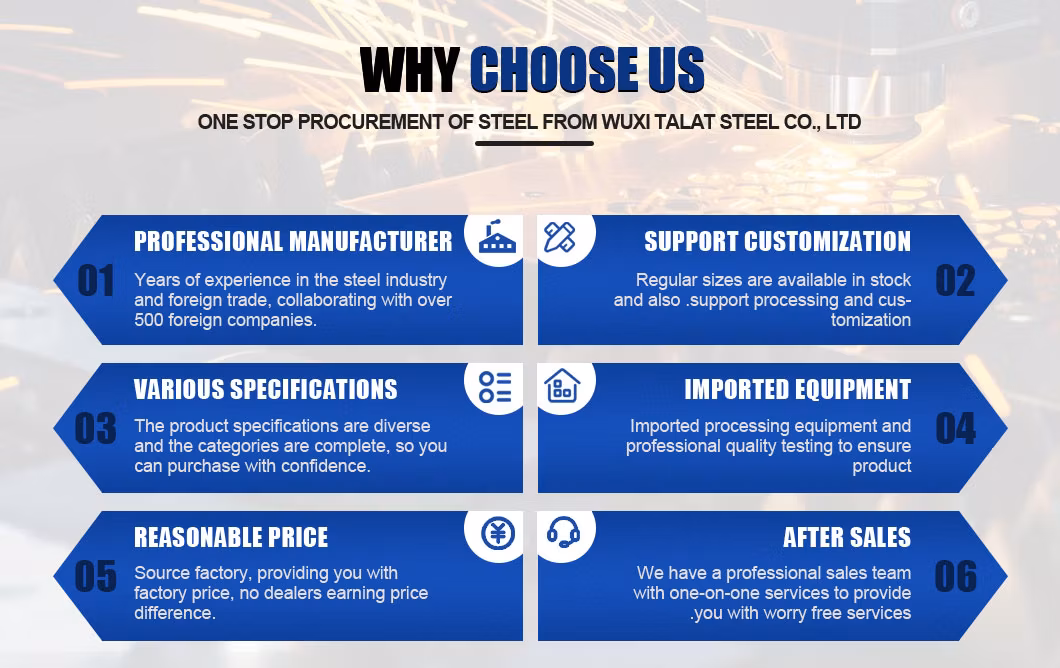 WHY CHOOSE US

ONE STOP PROCUREMENT OF STEEL FROM WUXI TALAT STEEL CO., LTD

01

PROFESSIONAL MANUFACTURER

Years of experience in the steel industry and foreign trade, collaborating with over 500 foreign companies.

SUPPORT CUSTOMIZATION

Regular sizes are available in stock and also .support processing and customization

02

03

VARIOUS SPECIFICATIONS

The product specifications are diverse and the categories are complete, so you can purchase with confidence.

IMPORTED EQUIPMENT

Imported processing equipment and professional quality testing to ensure product

04

05

REASONABLE PRICE

Source factory, providing you with factory price, no dealers earning price difference.

AFTER SALES

We have a professional sales team with one-on-one services to provide .you with worry free services

06